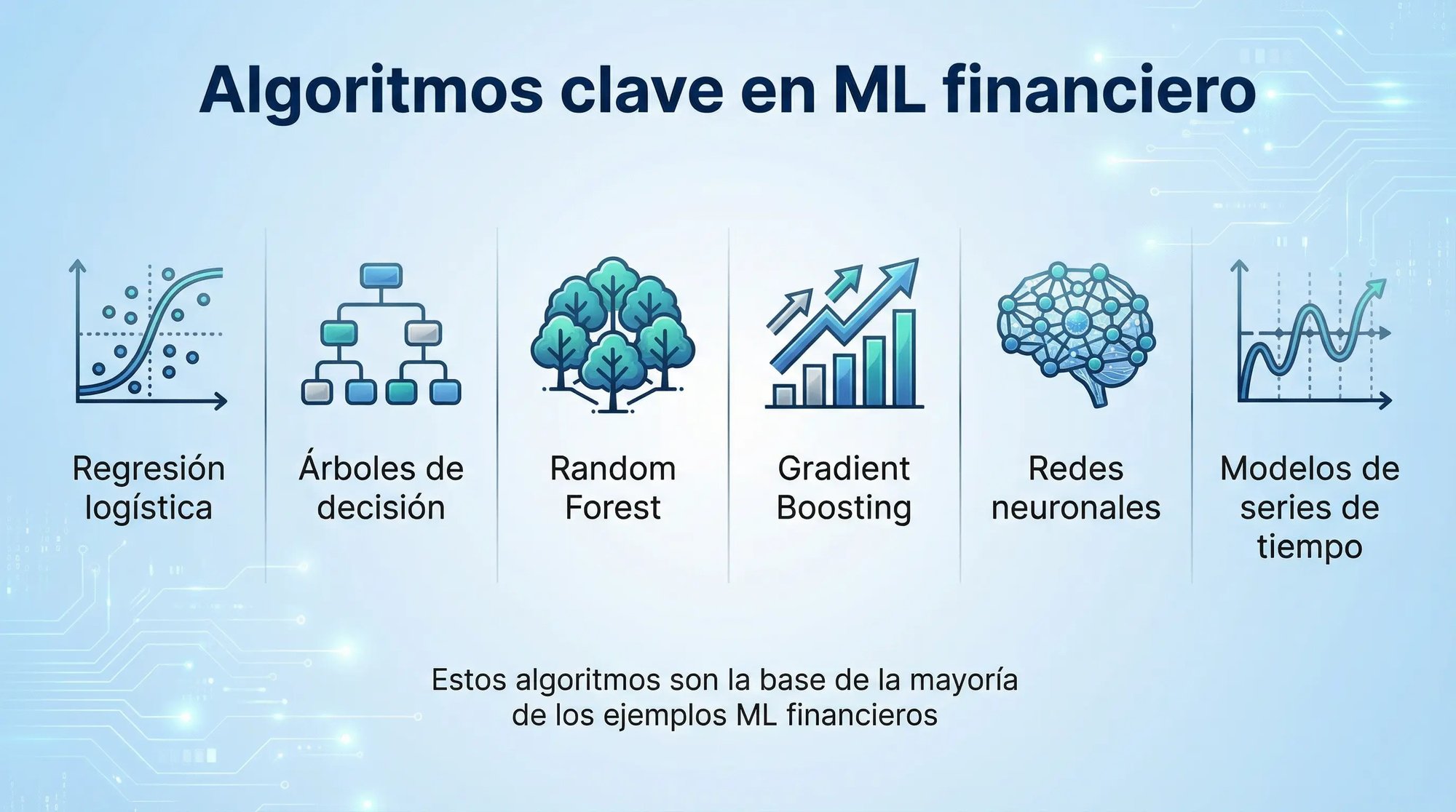 Algoritmos clave en ML financiero

Regresión logística

Árboles de decisión

Random Forest

Gradient Boosting

Redes neuronales

Modelos de series de tiempo

Estos algoritmos son la base de la mayoría de los ejemplos ML financieros